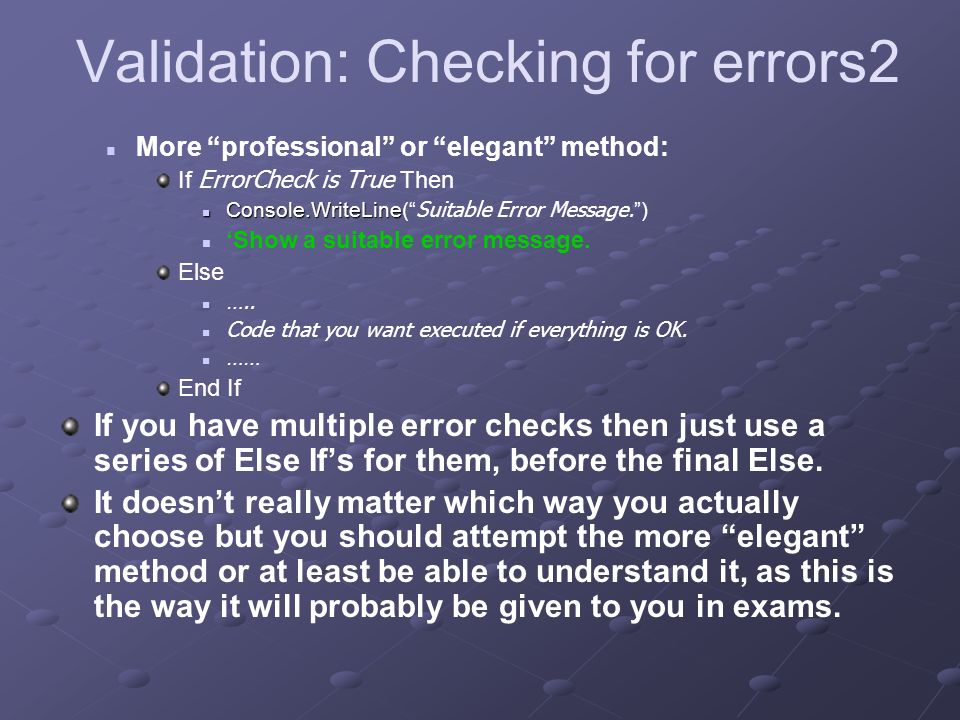 Validation: Checking for errors2

More “professional” or “elegant” method:

If ErrorCheck is True Then

Console.WriteLine(“Suitable Error Message.”)

‘Show a suitable error message.

Else

…..

Code that you want executed if everything is OK.

……

End If

If you have multiple error checks then just use a series of Else If’s for them, before the final Else.

It doesn’t really matter which way you actually choose but you should attempt the more “elegant” method or at least be able to understand it, as this is the way it will probably be given to you in exams.